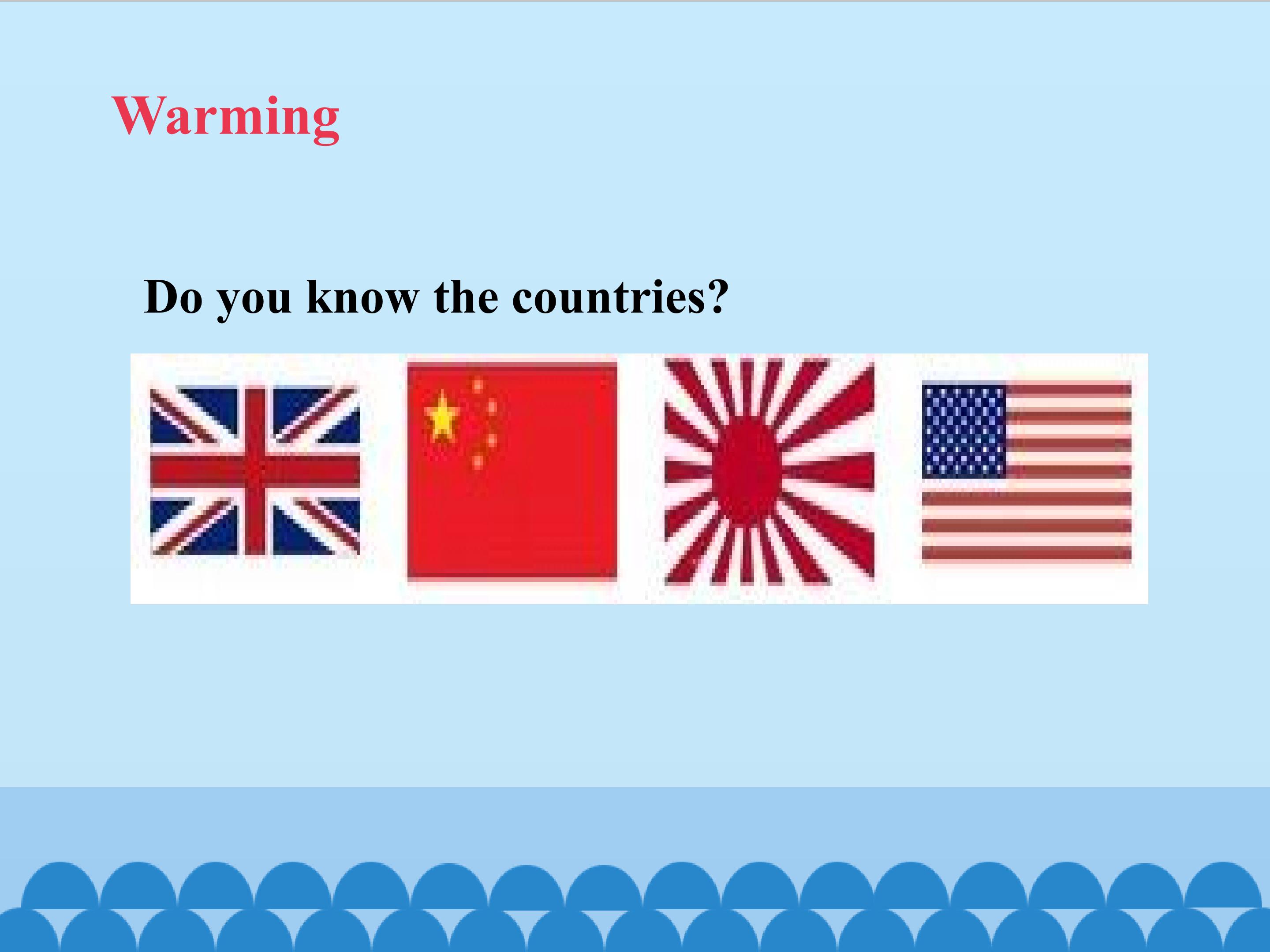 Warming

Do you know the countries?